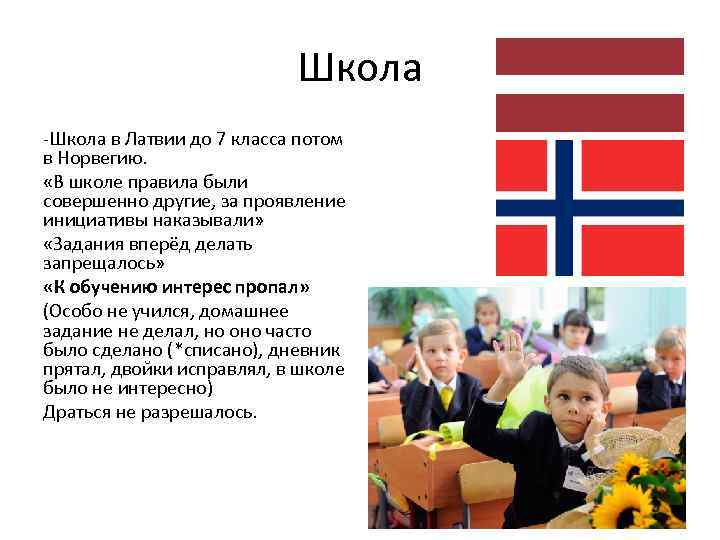 Школа

-Школа в Латвии до 7 класса потом в Норвегию.

«В школе правила были совершенно другие, за проявление инициативы наказывали»

«Задания вперёд делать запрещалось»

«К обучению интерес пропал»

(Особо не учился, домашнее задание не делал, но оно часто было сделано (*списано), дневник прятал, двойки исправлял, в школе было не интересно)

Драться не разрешалось.